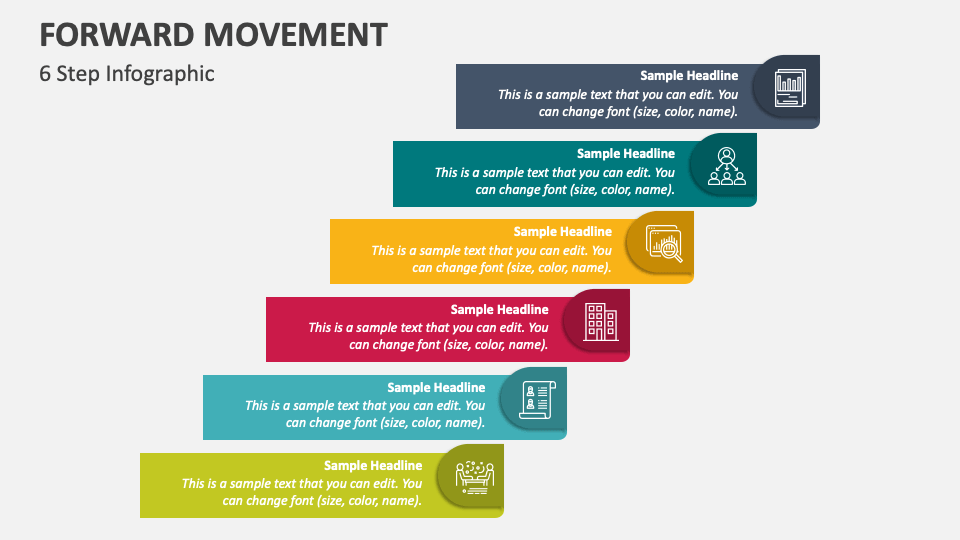 FORWARD MOVEMENT
6 Step Infographic

Sample Headline
This is a sample text that you can edit. You can change font (size, color, name).

Sample Headline
This is a sample text that you can edit. You can change font (size, color, name).

Sample Headline
This is a sample text that you can edit. You can change font (size, color, name).

Sample Headline
This is a sample text that you can edit. You can change font (size, color, name).

Sample Headline
This is a sample text that you can edit. You can change font (size, color, name).

Sample Headline
This is a sample text that you can edit. You can change font (size, color, name).